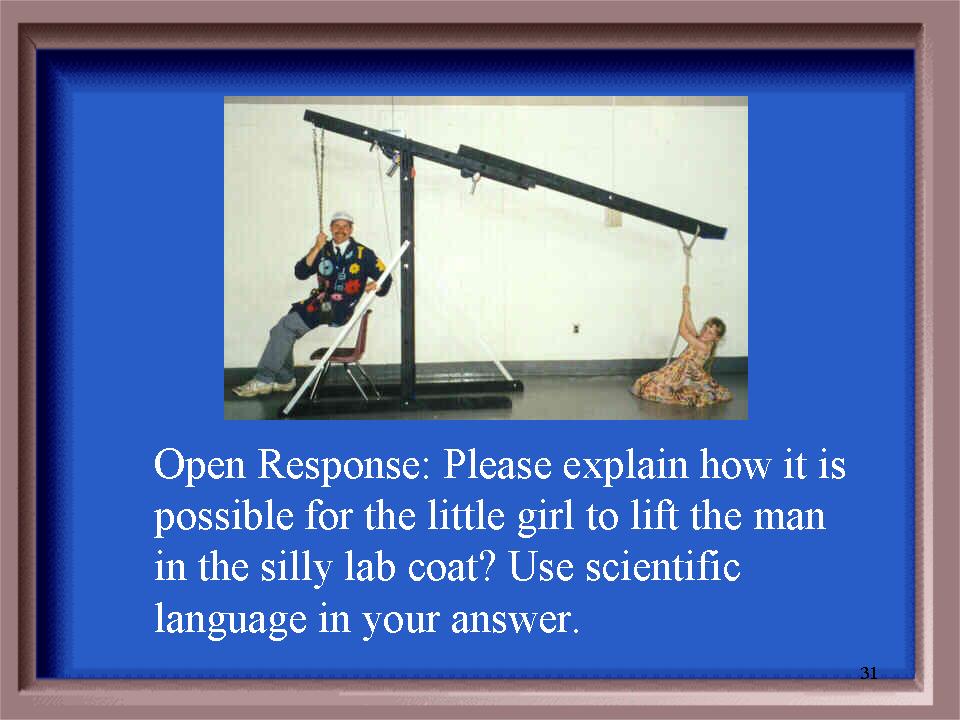 Open Response: Please explain how it is possible for the little girl to lift the man in the silly lab coat? Use scientific language in your answer.

31